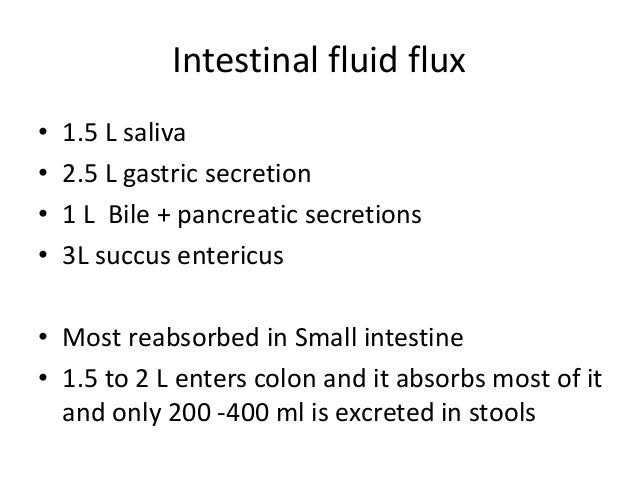 Intestinal fluid flux

• 1.5 L saliva
• 2.5 L gastric secretion
• 1 L Bile + pancreatic secretions
• 3L succus entericus

• Most reabsorbed in Small intestine
• 1.5 to 2 L enters colon and it absorbs most of it and only 200 -400 ml is excreted in stools